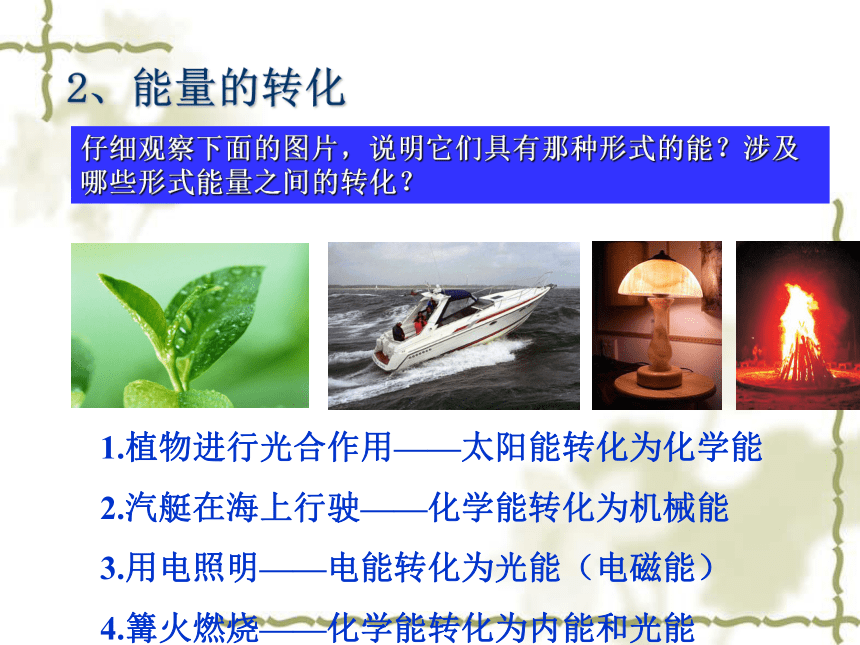 2、能量的转化

仔细观察下面的图片，说明它们具有那种形式的能？涉及哪些形式能量之间的转化？

1.植物进行光合作用——太阳能转化为化学能

2.汽艇在海上行驶——化学能转化为机械能

3.用电照明——电能转化为光能（电磁能）

4.篝火燃烧——化学能转化为内能和光能